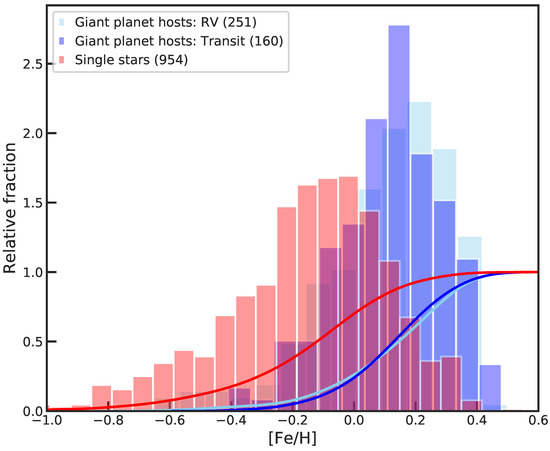 Giant planet hosts: RV (251)
Giant planet hosts: Transit (160)
Single stars (954)

Relative fraction

2.5
2.0
1.5
1.0
0.5
0.0

−1.0 −0.8 −0.6 −0.4 −0.2 0.0 0.2 0.4 0.6

[Fe/H]